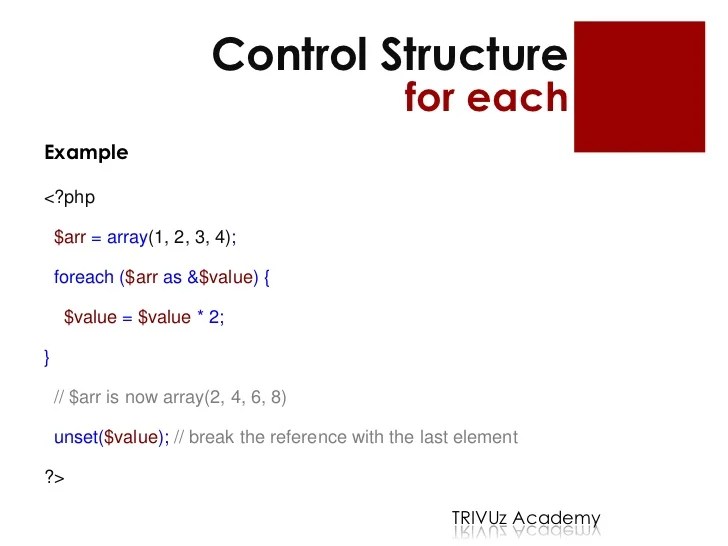 Control Structure
for each

Example

<?php

$arr = array(1, 2, 3, 4);

foreach ($arr as &$value) {

$value = $value * 2;

}

// $arr is now array(2, 4, 6, 8)

unset($value); // break the reference with the last element

?>

TRIVUz Academy